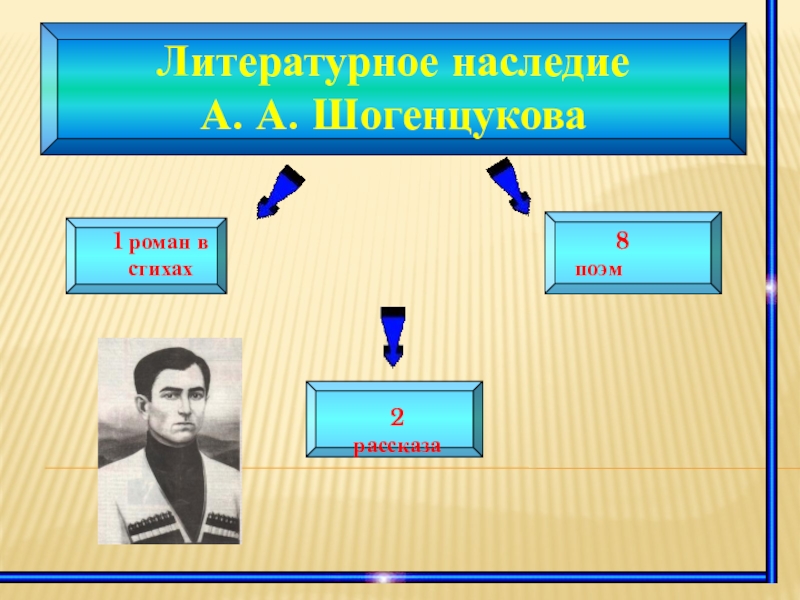 Литературное наследие
А. А. Шогенцукова

1 роман в стихах

8 поэм

2 рассказа